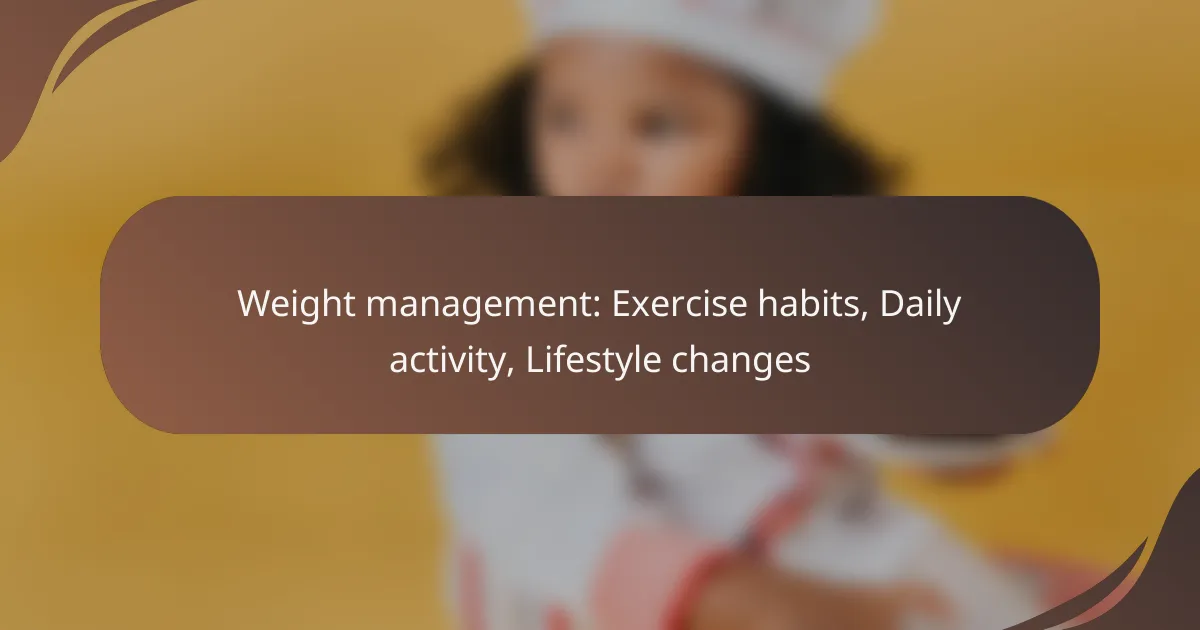 Weight management: Exercise habits, Daily activity, Lifestyle changes